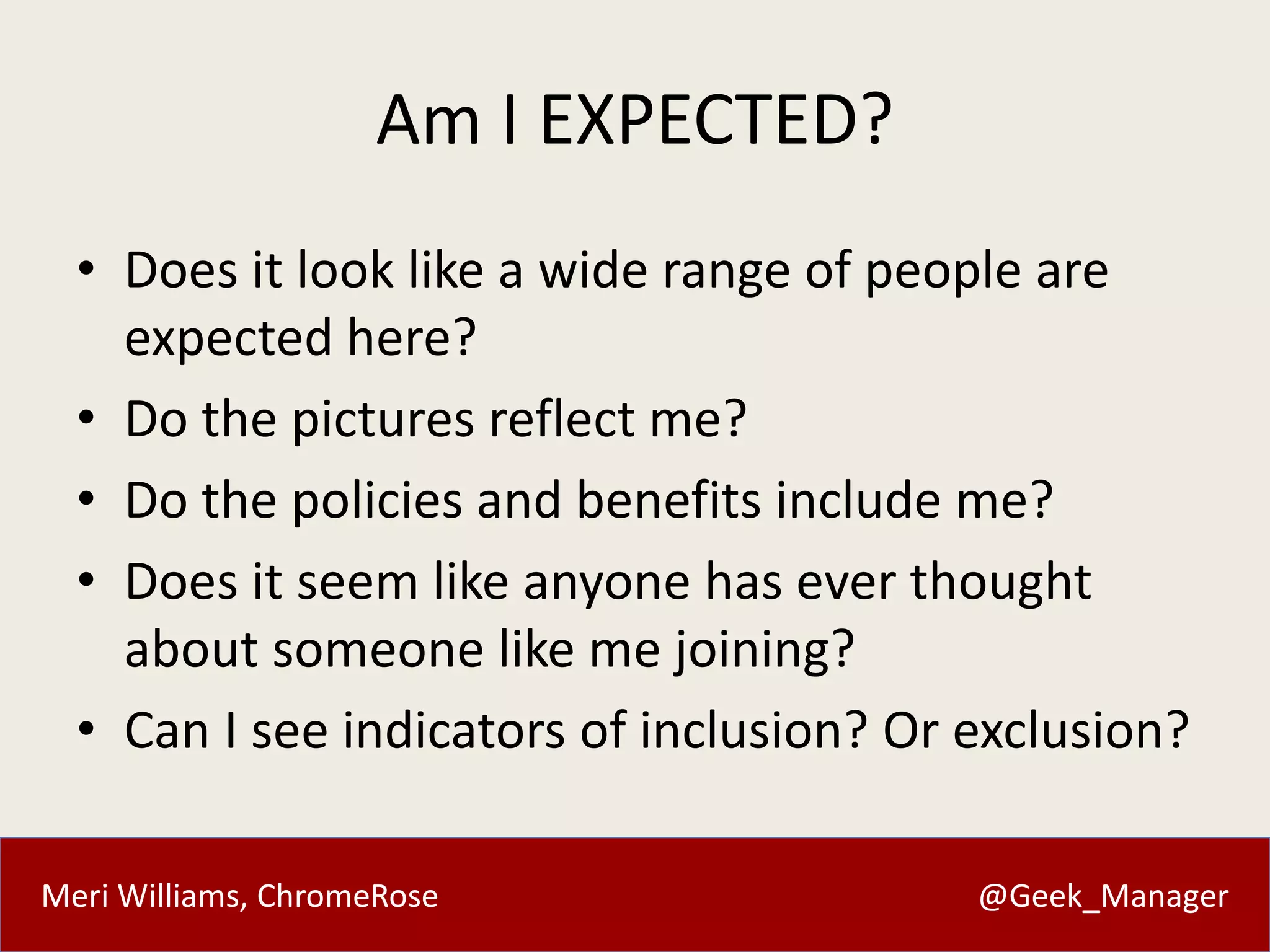 Am I EXPECTED?

• Does it look like a wide range of people are expected here?
• Do the pictures reflect me?
• Do the policies and benefits include me?
• Does it seem like anyone has ever thought about someone like me joining?
• Can I see indicators of inclusion? Or exclusion?

Meri Williams, ChromeRose

@Geek_Manager